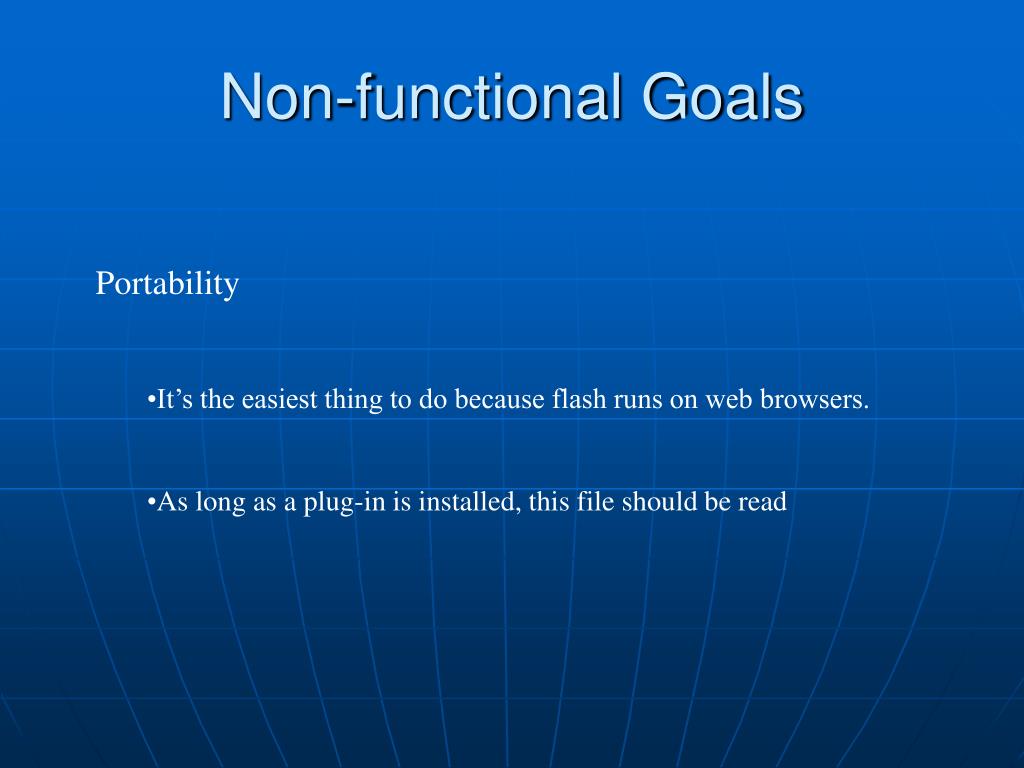 Non-functional Goals

Portability

•It’s the easiest thing to do because flash runs on web browsers.

•As long as a plug-in is installed, this file should be read